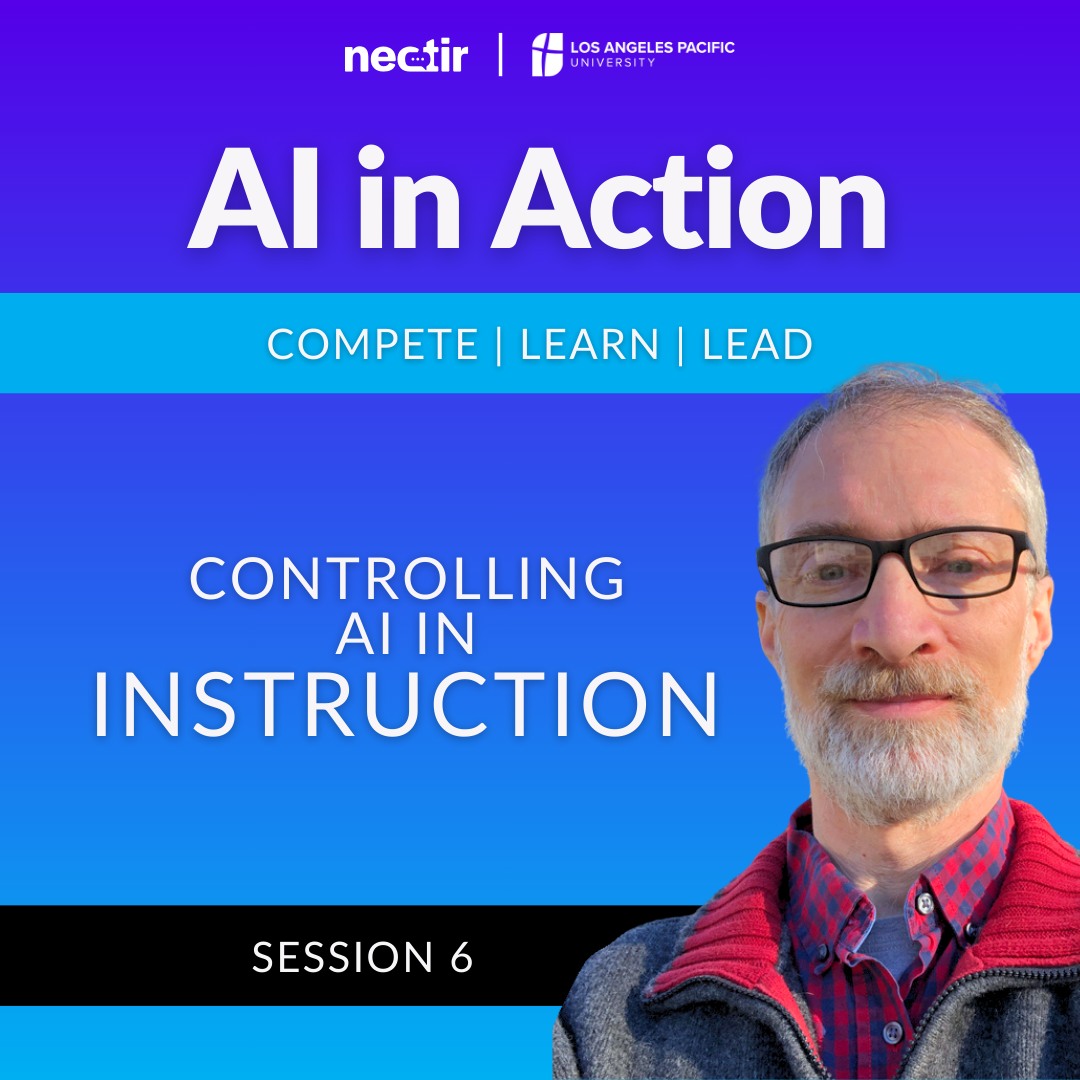 nectir | LOS ANGELES PACIFIC UNIVERSITY

AI in Action

COMPETE | LEARN | LEAD

CONTROLLING AI IN INSTRUCTION

SESSION 6